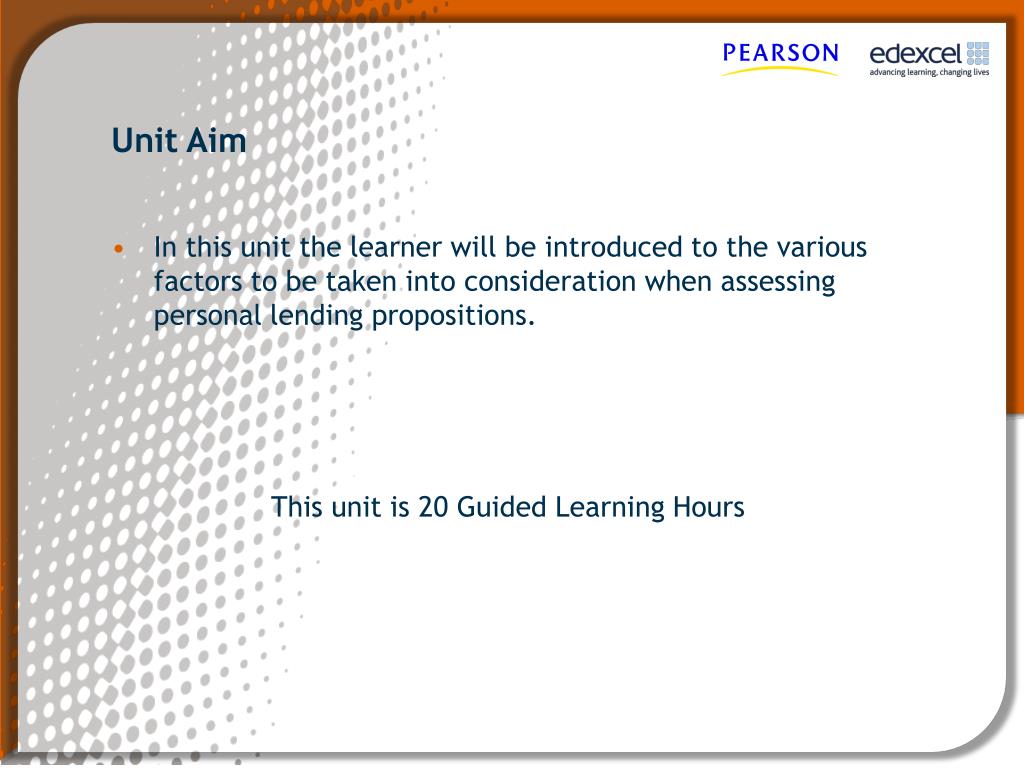 PEARSON

edexcel
advancing learning, changing lives

Unit Aim

• In this unit the learner will be introduced to the various factors to be taken into consideration when assessing personal lending propositions.

This unit is 20 Guided Learning Hours